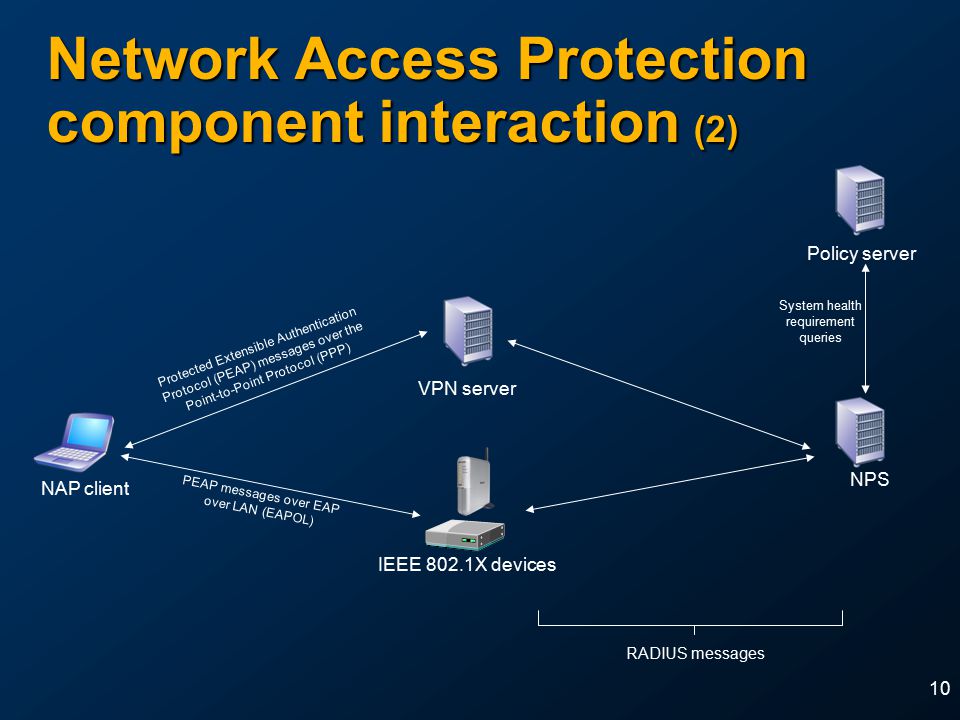 Network Access Protection component interaction (2)

Policy server

System health requirement queries

Protected Extensible Authentication Protocol (PEAP) messages over the Point-to-Point Protocol (PPP)

VPN server

NAP client

PEAP messages over EAP over LAN (EAPOL)

NPS

IEEE 802.1X devices

RADIUS messages

10